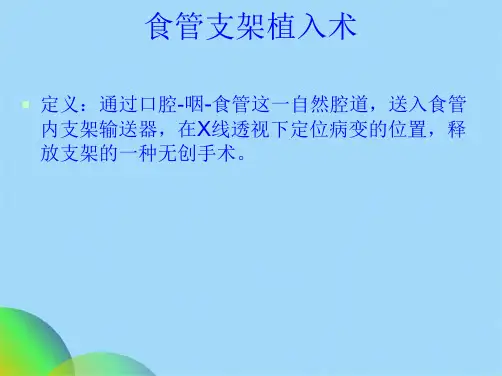 食管支架植入术

定义：通过口腔-咽-食管这一自然腔道，送入食管内支架输送器，在X线透视下定位病变的位置，释放支架的一种无创手术。